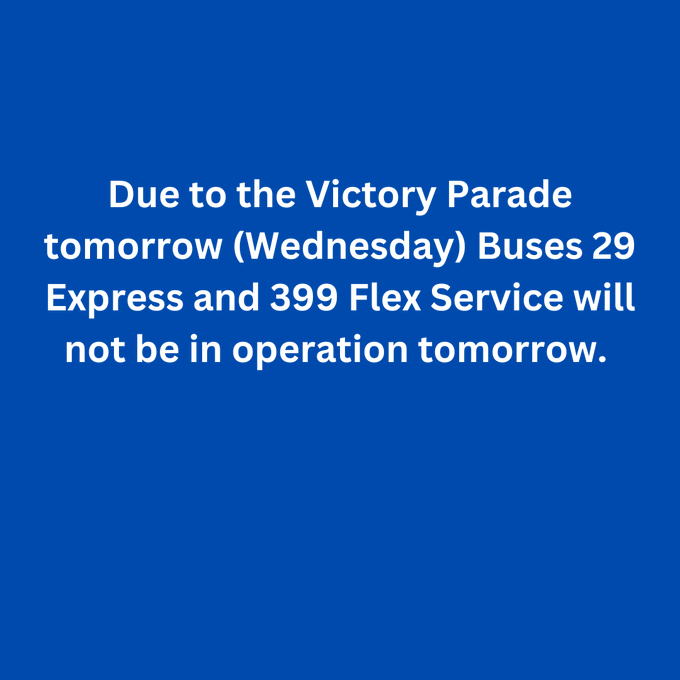 Due to the Victory Parade tomorrow (Wednesday) Buses 29 Express and 399 Flex Service will not be in operation tomorrow.